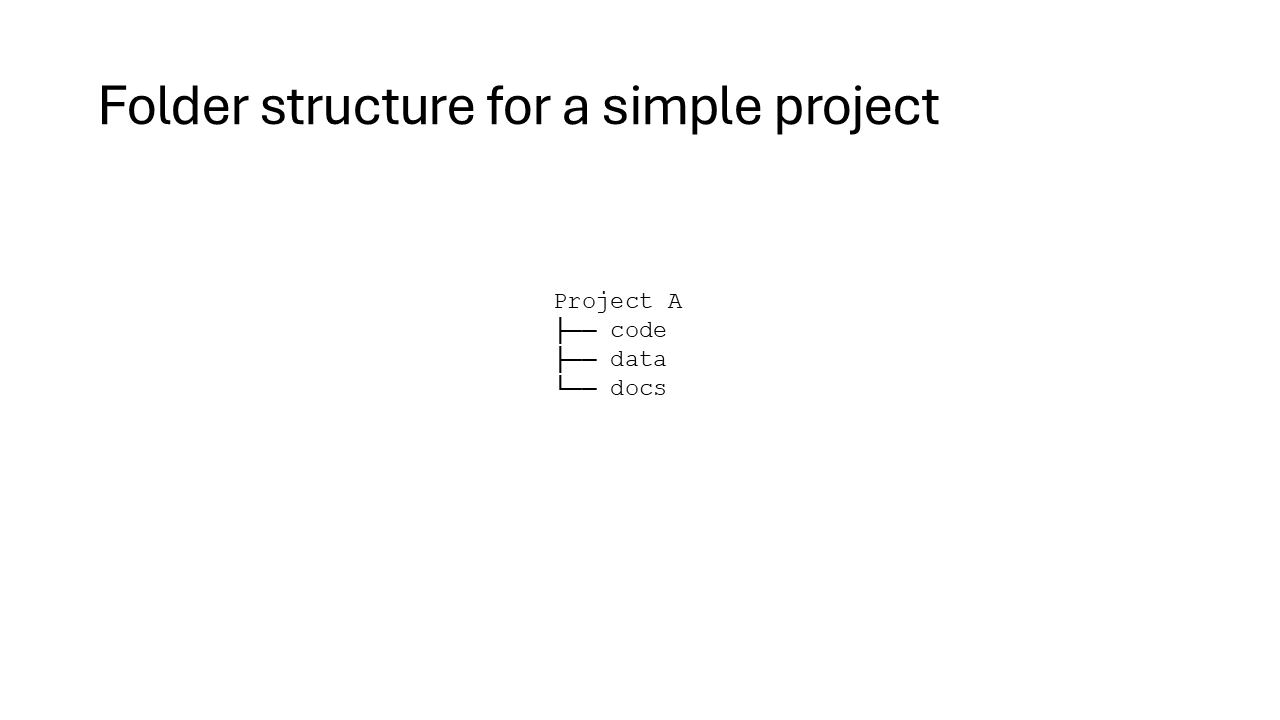 Folder structure for a simple project

Project A
├── code
├── data
└── docs